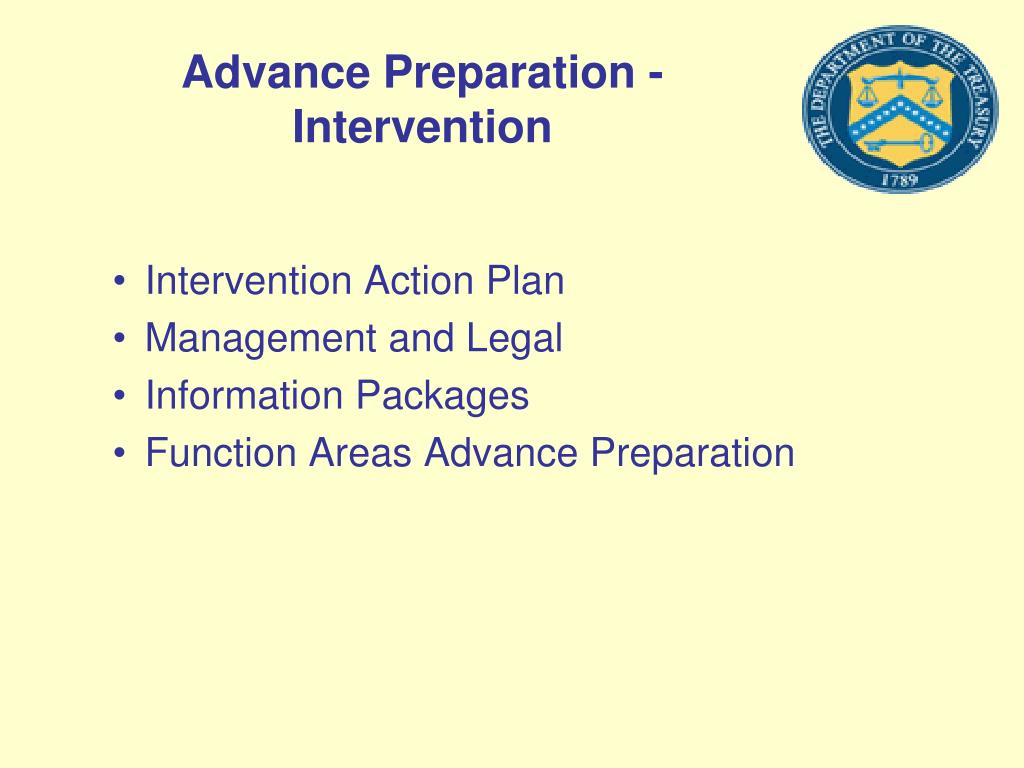 Advance Preparation - Intervention

THE DEPARTMENT OF THE TREASURY
1789

• Intervention Action Plan
• Management and Legal
• Information Packages
• Function Areas Advance Preparation